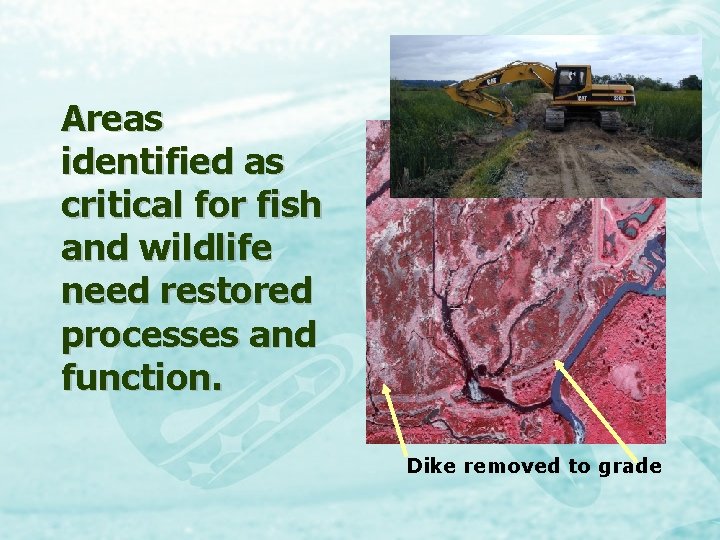 Areas identified as critical for fish and wildlife need restored processes and function.

CAT

CAT

Dike removed to grade